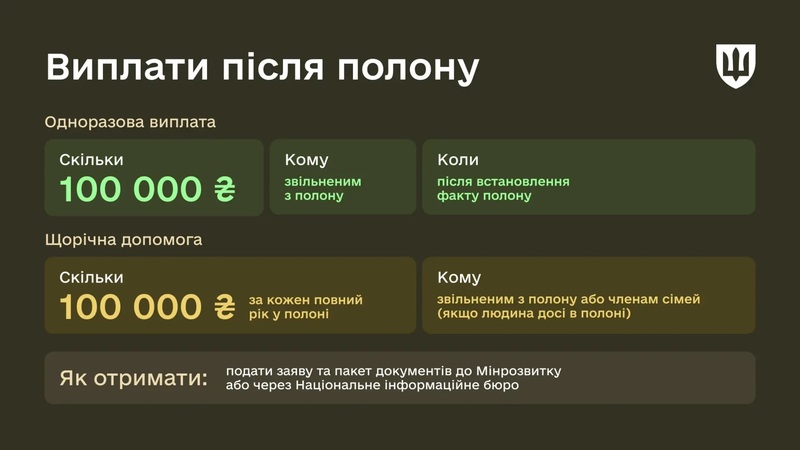 Виплати після полону

Одноразова виплата

Скільки
100 000 ₴

Кому
звільненим з полону

Коли
після встановлення факту полону

Щорічна допомога

Скільки
100 000 ₴ за кожен повний рік у полоні

Кому
звільненим з полону або членам сімей (якщо людина досі в полоні)

Як отримати: подати заяву та пакет документів до Мінрозвитку або через Національне інформаційне бюро